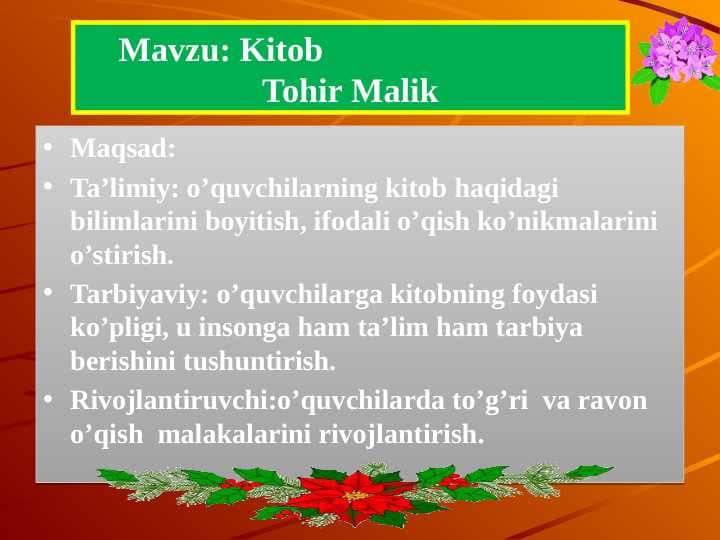 Mavzu: Kitob
Tohir Malik

• Maqsad:
• Ta’limiy: o’quvchilarning kitob haqidagi bilimlarini boyitish, ifodali o’qish ko’nikmalarini o’stirish.
• Tarbiyaviy: o’quvchilarga kitobning foydasi ko’pligi, u insonga ham ta’lim ham tarbiya berishini tushuntirish.
• Rivojlantiruvchi:o’quvchilarda to’g’ri va ravon o’qish malakalarini rivojlantirish.